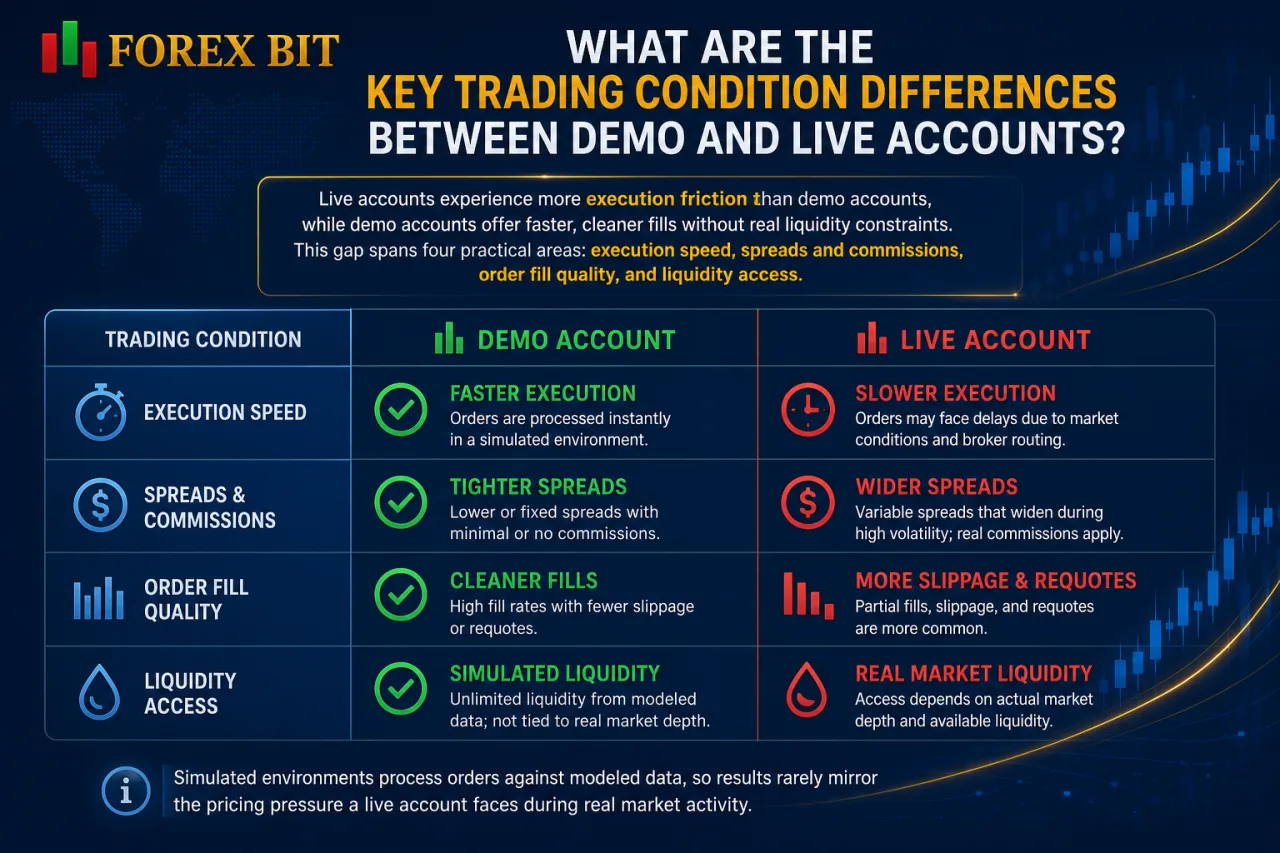 FOREX BIT

WHAT ARE THE KEY TRADING CONDITION DIFFERENCES BETWEEN DEMO AND LIVE ACCOUNTS?

Live accounts experience more execution friction than demo accounts, while demo accounts offer faster, cleaner fills without real liquidity constraints. This gap spans four practical areas: execution speed, spreads and commissions, order fill quality, and liquidity access.

| TRADING CONDITION | DEMO ACCOUNT | LIVE ACCOUNT |
|---|---|---|
| EXECUTION SPEED | FASTER EXECUTION Orders are processed instantly in a simulated environment. | SLOWER EXECUTION Orders may face delays due to market conditions and broker routing. |
| SPREADS & COMMISSIONS | TIGHTER SPREADS Lower or fixed spreads with minimal or no commissions. | WIDER SPREADS Variable spreads that widen during high volatility; real commissions apply. |
| ORDER FILL QUALITY | CLEANER FILLS High fill rates with fewer slippage or requotes. | MORE SLIPPAGE & REQUOTES Partial fills, slippage, and requotes are more common. |
| LIQUIDITY ACCESS | SIMULATED LIQUIDITY Unlimited liquidity from modeled data; not tied to real market depth. | REAL MARKET LIQUIDITY Access depends on actual market depth and available liquidity. |

Simulated environments process orders against modeled data, so results rarely mirror the pricing pressure a live account faces during real market activity.